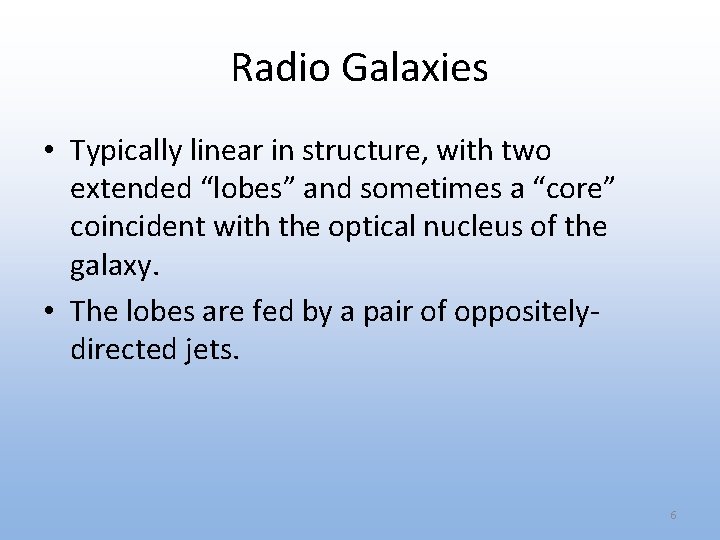 Radio Galaxies

• Typically linear in structure, with two extended “lobes” and sometimes a “core” coincident with the optical nucleus of the galaxy.

• The lobes are fed by a pair of oppositely-directed jets.

6